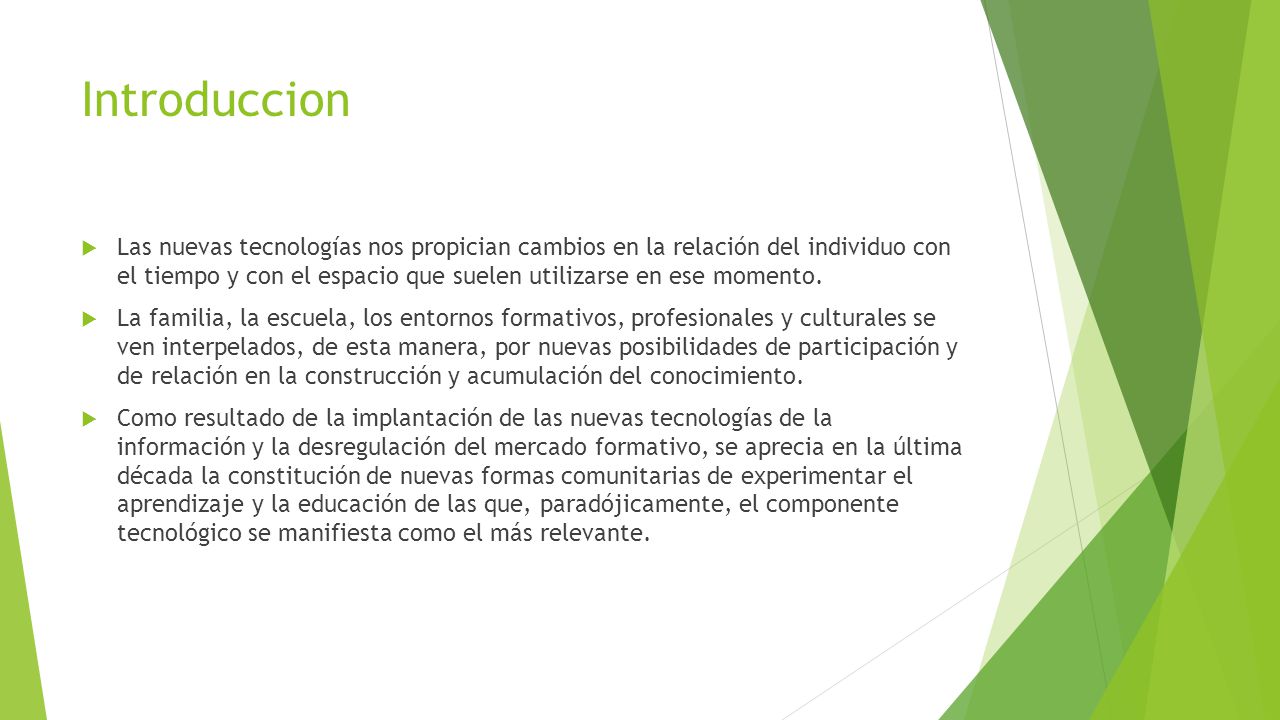 Introduccion

Las nuevas tecnologías nos propician cambios en la relación del individuo con el tiempo y con el espacio que suelen utilizarse en ese momento.

La familia, la escuela, los entornos formativos, profesionales y culturales se ven interpelados, de esta manera, por nuevas posibilidades de participación y de relación en la construcción y acumulación del conocimiento.

Como resultado de la implantación de las nuevas tecnologías de la información y la desregulación del mercado formativo, se aprecia en la última década la constitución de nuevas formas comunitarias de experimentar el aprendizaje y la educación de las que, paradójicamente, el componente tecnológico se manifiesta como el más relevante.